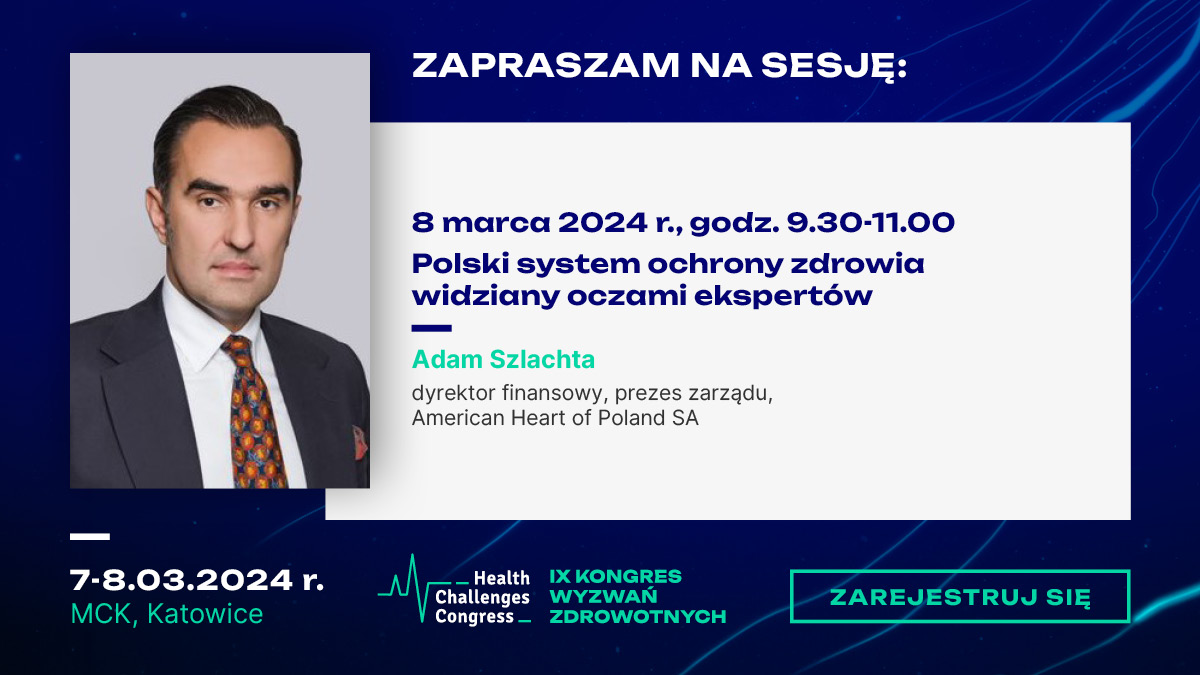 ZAPRASZAM NA SESJĘ:

8 marca 2024 r., godz. 9.30-11.00

Polski system ochrony zdrowia widziany oczami ekspertów

Adam Szlachta

dyrektor finansowy, prezes zarządu, American Heart of Poland SA

7-8.03.2024 r.
MCK, Katowice

Health Challenges Congress

IX KONGRES WYZWAŃ ZDROWOTNYCH

ZAREJESTRUJ SIĘ